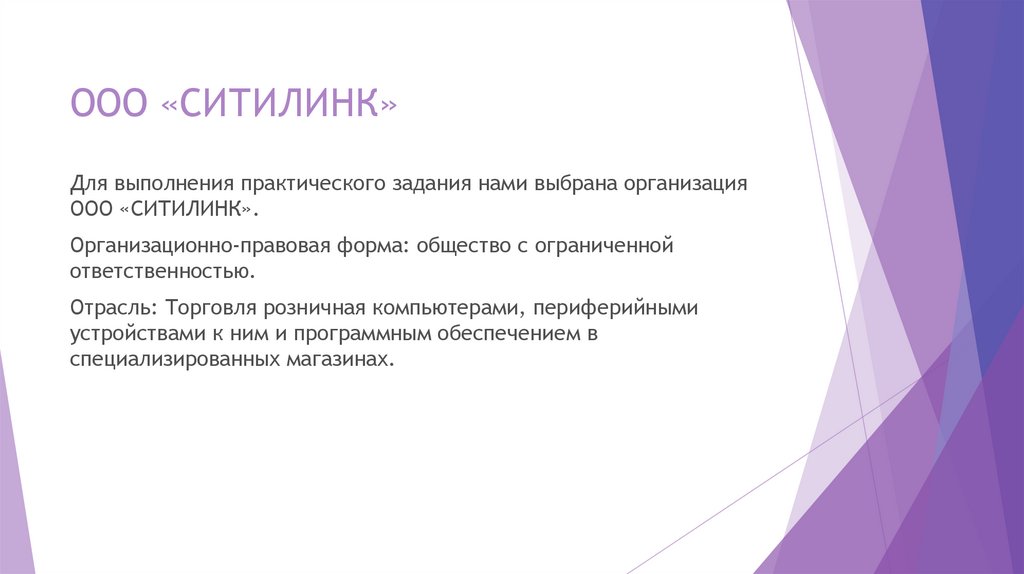 ООО «СИТИЛИНК»

Для выполнения практического задания нами выбрана организация ООО «СИТИЛИНК».

Организационно-правовая форма: общество с ограниченной ответственностью.

Отрасль: Торговля розничная компьютерами, периферийными устройствами к ним и программным обеспечением в специализированных магазинах.